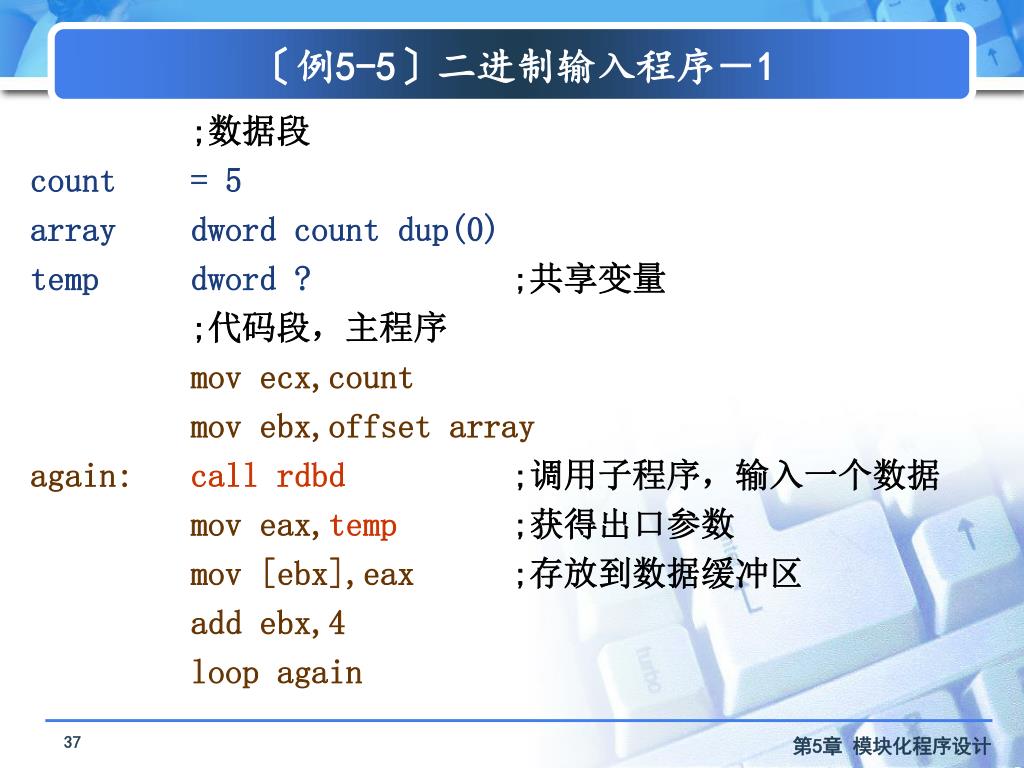 〔例5-5〕二进制输入程序－1

;数据段
count = 5
array dword count dup(0)
temp dword ? ;共享变量
;代码段，主程序
mov ecx,count
mov ebx,offset array
again: call rdbd ;调用子程序，输入一个数据
mov eax,temp ;获得出口参数
mov [ebx],eax ;存放到数据缓冲区
add ebx,4
loop again

37

第5章 模块化程序设计